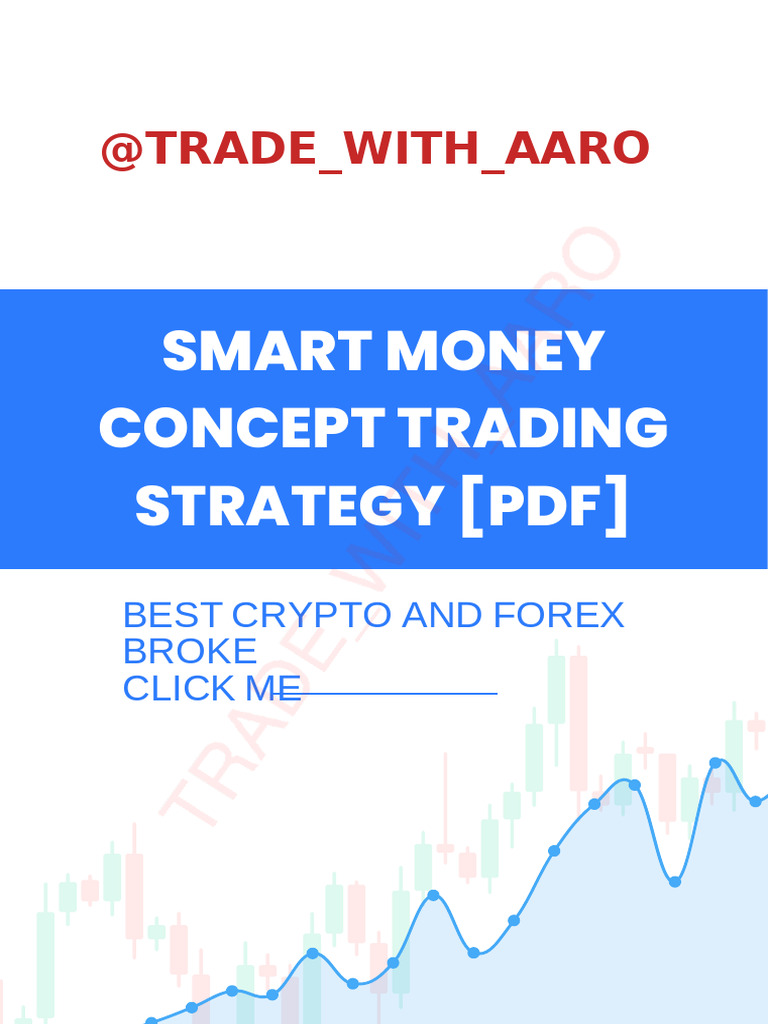 @TRADE_WITH_AARO

SMART MONEY CONCEPT TRADING STRATEGY [PDF]

BEST CRYPTO AND FOREX BROKE
CLICK ME

TRADE_WITH_AARO